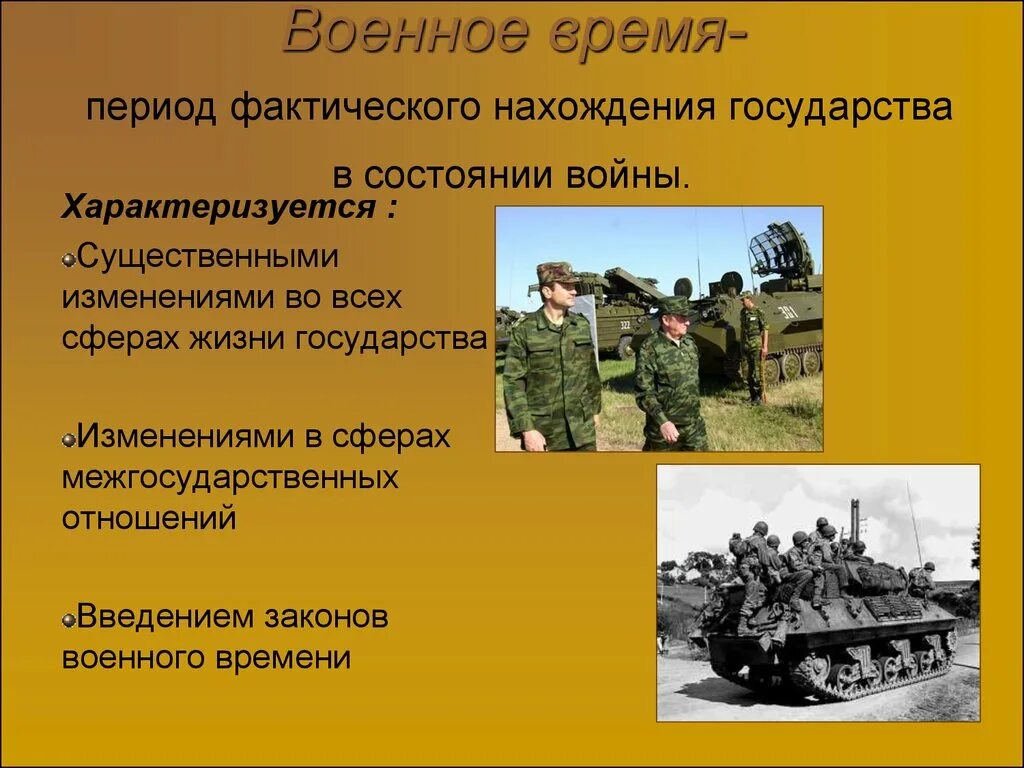 Военное время-

период фактического нахождения государства в состоянии войны.

Характеризуется :

Существенными изменениями во всех сферах жизни государства

Изменениями в сферах межгосударственных отношений

Введением законов военного времени